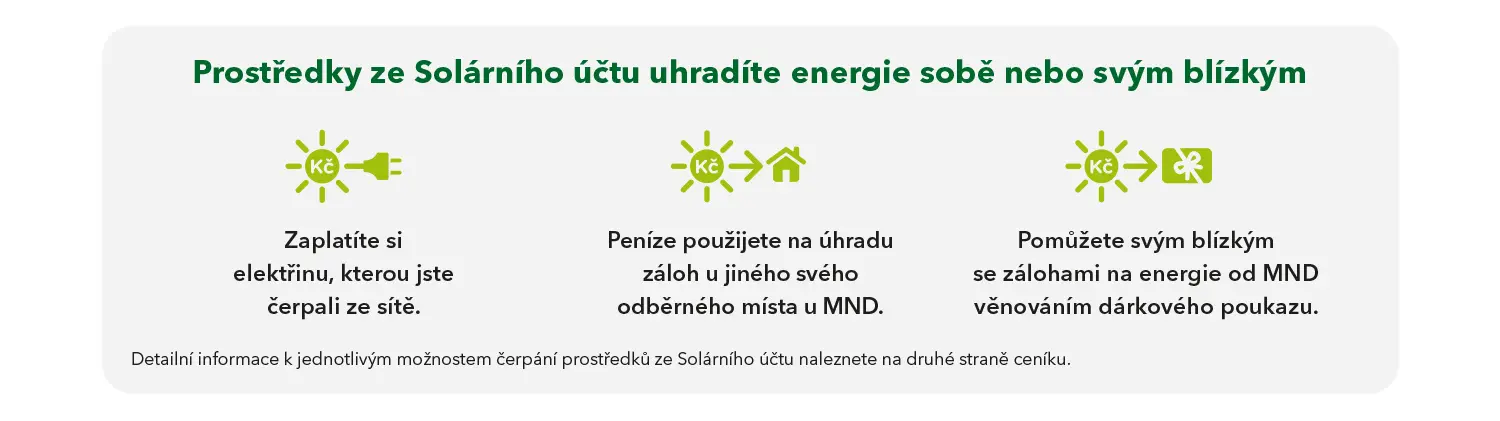 Prostředky ze Solárního účtu uhradíte energie sobě nebo svým blízkým

Kč

Zaplatíte si elektřinu, kterou jste čerpali ze sítě.

Kč

Peníze použijete na úhradu záloh u jiného svého odběrného místa u MND.

Kč

Pomůžete svým blízkým se zálohami na energie od MND věnováním dárkového poukazu.

Detailní informace k jednotlivým možnostem čerpání prostředků ze Solárního účtu naleznete na druhé straně ceníku.